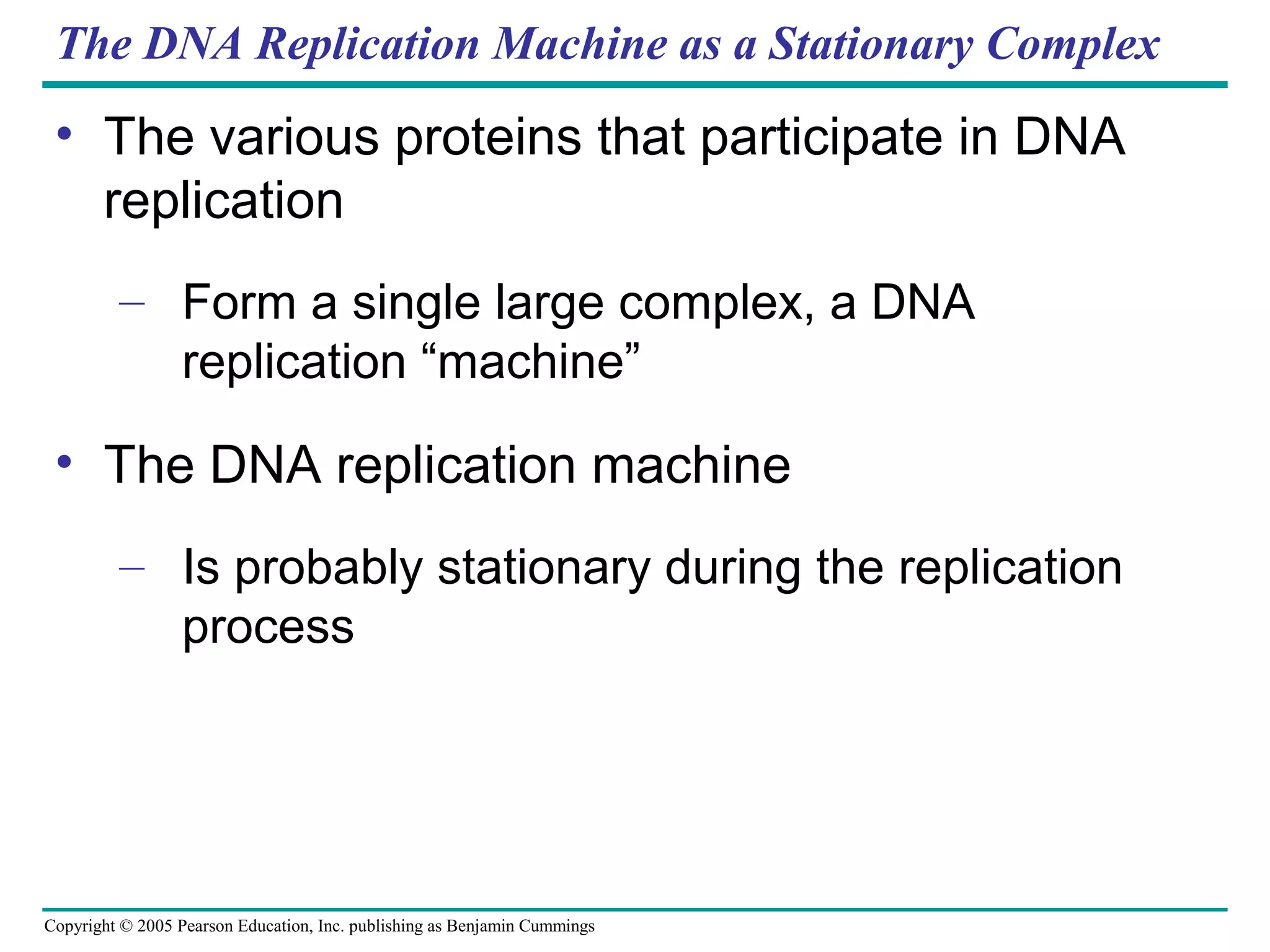 The DNA Replication Machine as a Stationary Complex

• The various proteins that participate in DNA replication

– Form a single large complex, a DNA replication “machine”

• The DNA replication machine

– Is probably stationary during the replication process

Copyright © 2005 Pearson Education, Inc. publishing as Benjamin Cummings